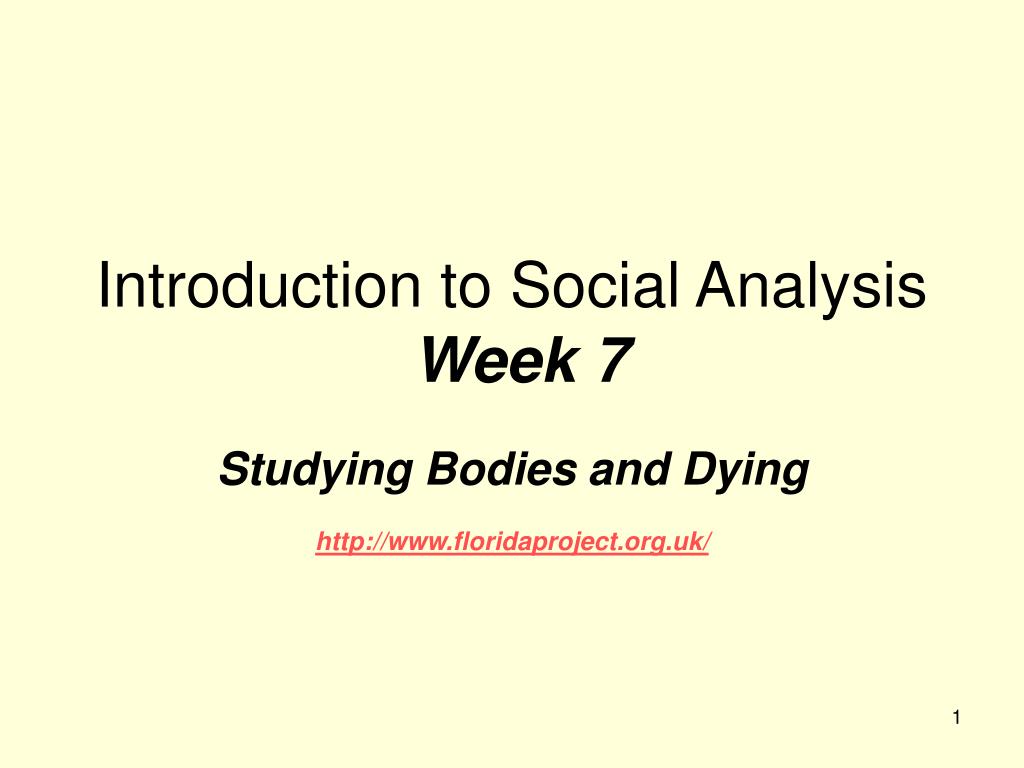 Introduction to Social Analysis
Week 7

Studying Bodies and Dying

http://www.floridaproject.org.uk/

1